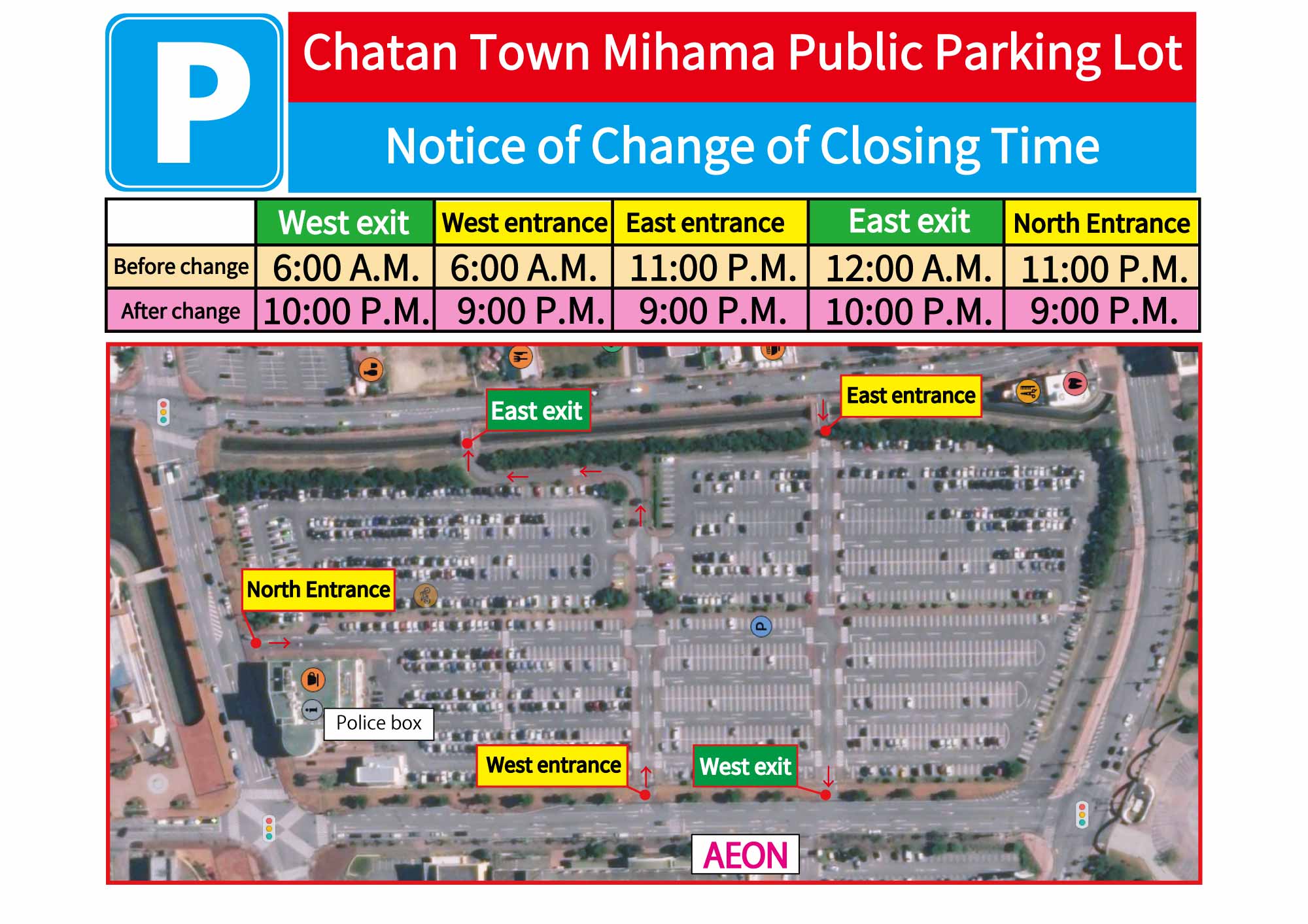 P

Chatan Town Mihama Public Parking Lot

Notice of Change of Closing Time

| | West exit | West entrance | East entrance | East exit | North Entrance |
|---|---|---|---|---|---|
| Before change | 6:00 A.M. | 6:00 A.M. | 11:00 P.M. | 12:00 A.M. | 11:00 P.M. |
| After change | 10:00 P.M. | 9:00 P.M. | 9:00 P.M. | 10:00 P.M. | 9:00 P.M. |

East exit

East entrance

North Entrance

P

Police box

West entrance

West exit

AEON